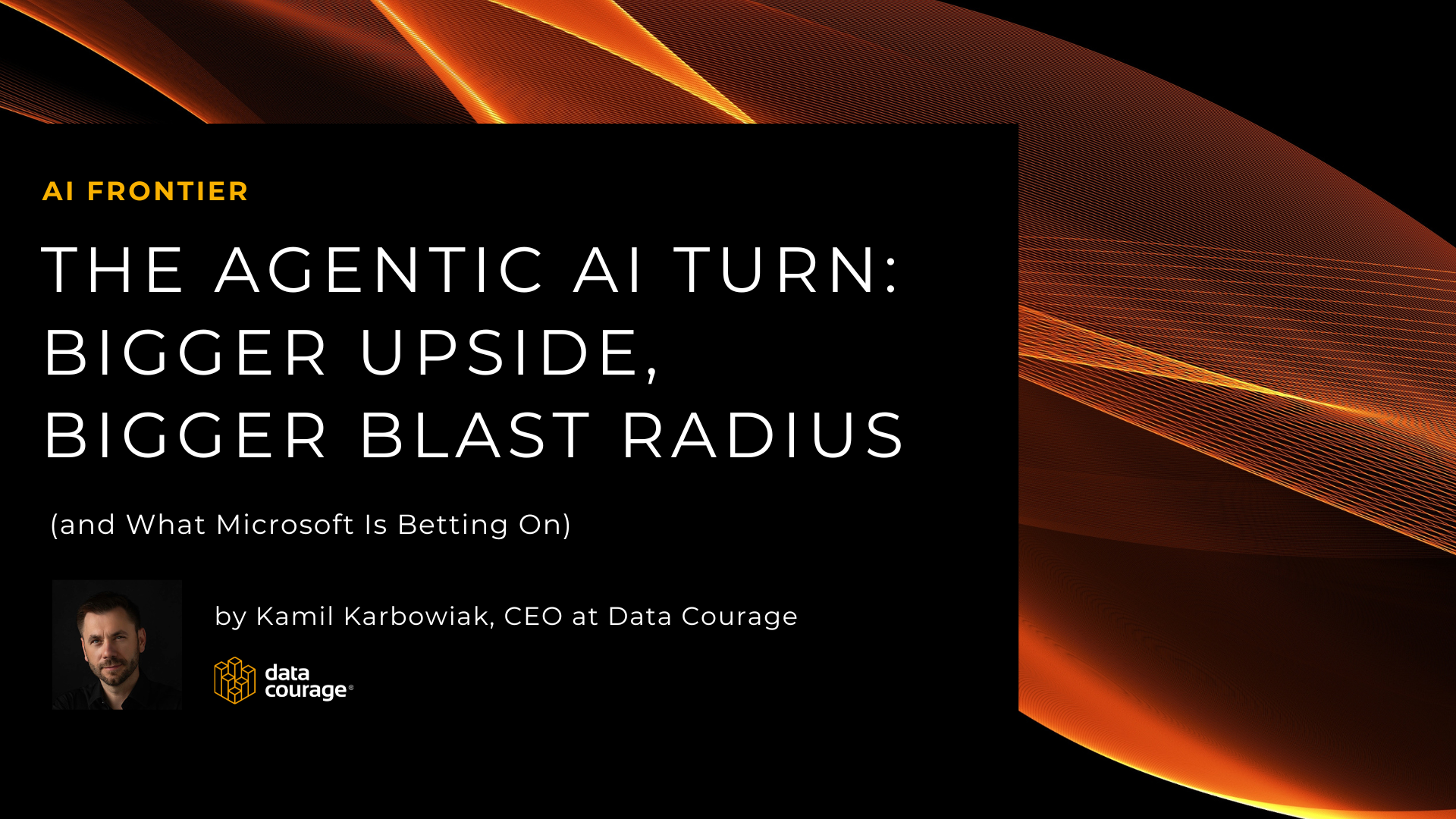 AI FRONTIER

THE AGENTIC AI TURN: BIGGER UPSIDE, BIGGER BLAST RADIUS

(and What Microsoft Is Betting On)

by Kamil Karbowiak, CEO at Data Courage

data courage®